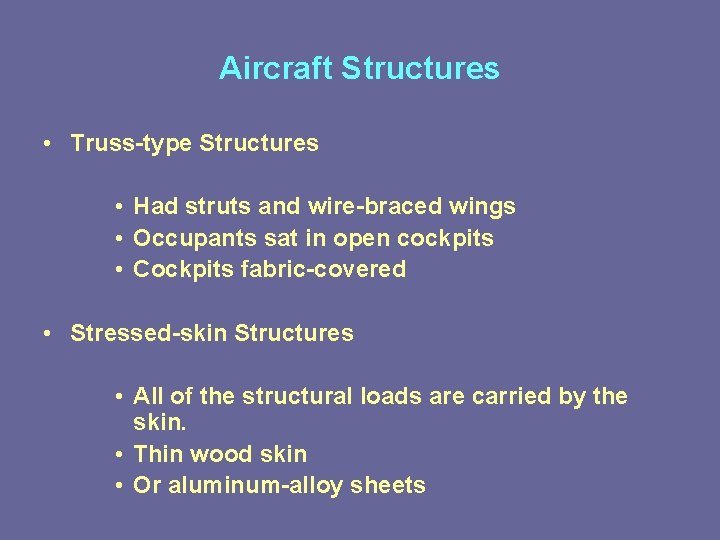 Aircraft Structures

• Truss-type Structures

• Had struts and wire-braced wings
• Occupants sat in open cockpits
• Cockpits fabric-covered

• Stressed-skin Structures

• All of the structural loads are carried by the skin.
• Thin wood skin
• Or aluminum-alloy sheets